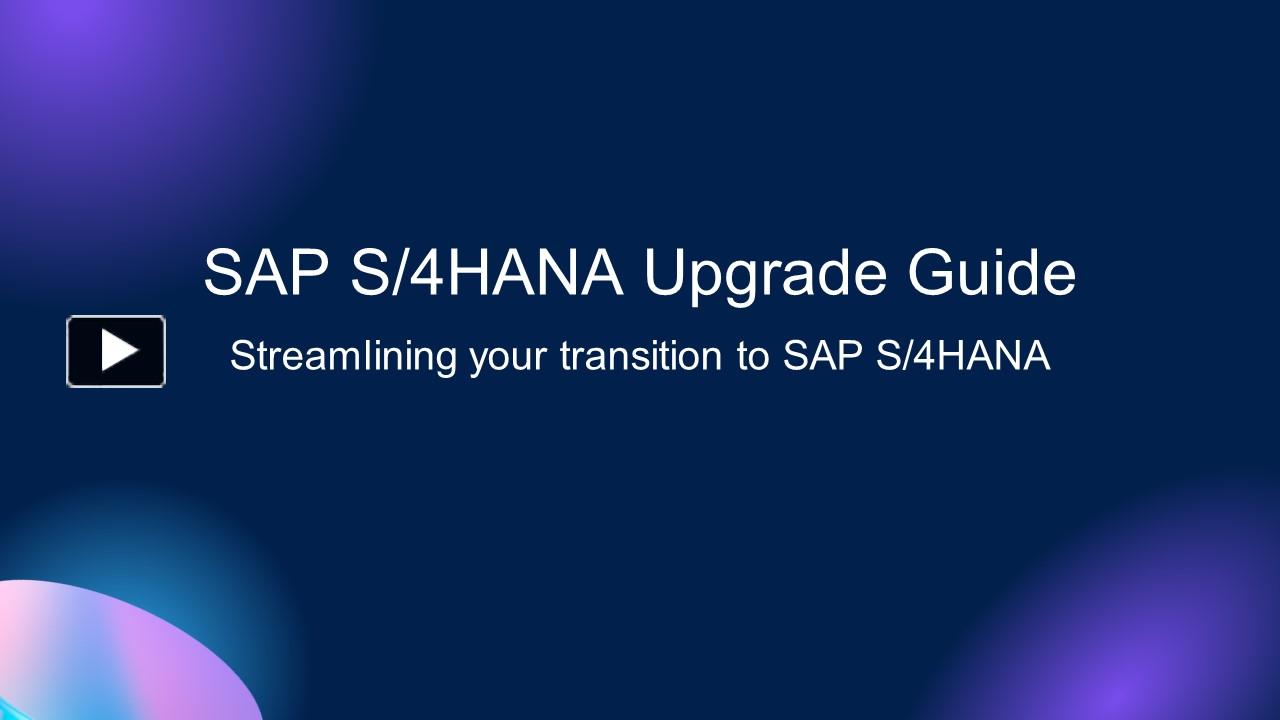 SAP S/4HANA Upgrade Guide

Streamlining your transition to SAP S/4HANA